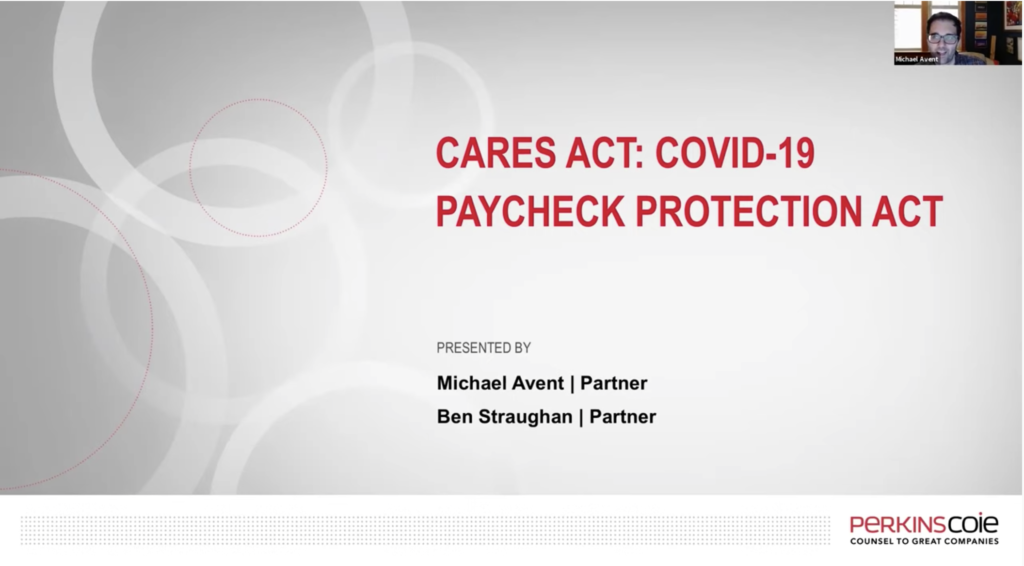 Michael Avent

CARES ACT: COVID-19 PAYCHECK PROTECTION ACT

PRESENTED BY

Michael Avent | Partner

Ben Straughan | Partner

PERKINSCOIE
COUNSEL TO GREAT COMPANIES